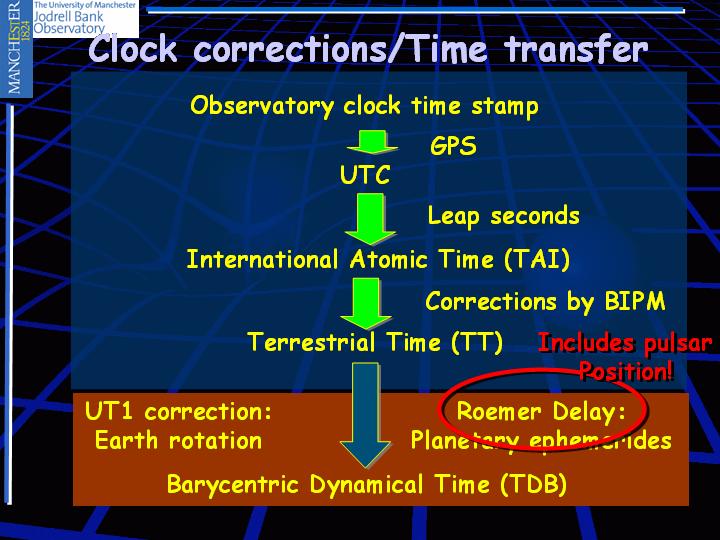 MANCHESTER 1824
The University of Manchester
Jodrell Bank Observatory

Clock corrections/Time transfer

Observatory clock time stamp

GPS

UTC

Leap seconds

International Atomic Time (TAI)

Corrections by BIPM

Terrestrial Time (TT)

Includes pulsar Position!

UT1 correction: Earth rotation

Roemer Delay: Planetary ephemerides

Barycentric Dynamical Time (TDB)